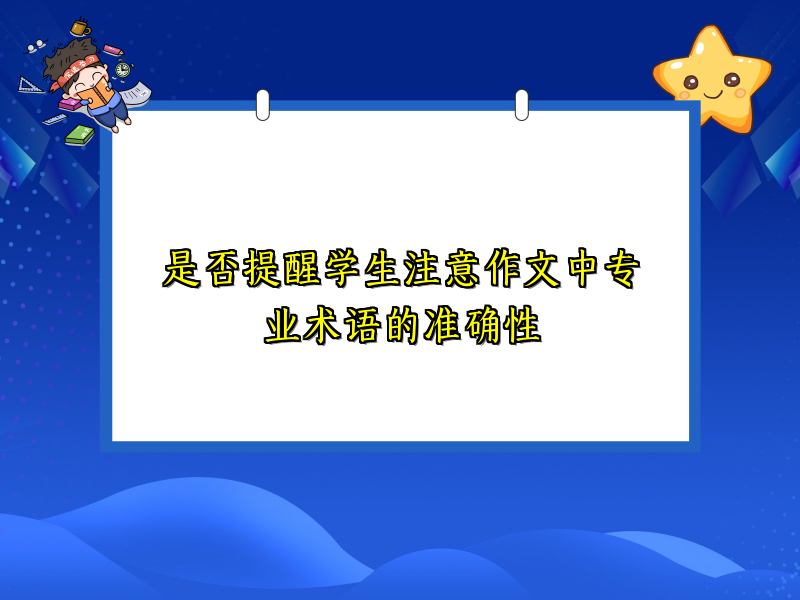 是否提醒学生注意作文中专业术语的准确性